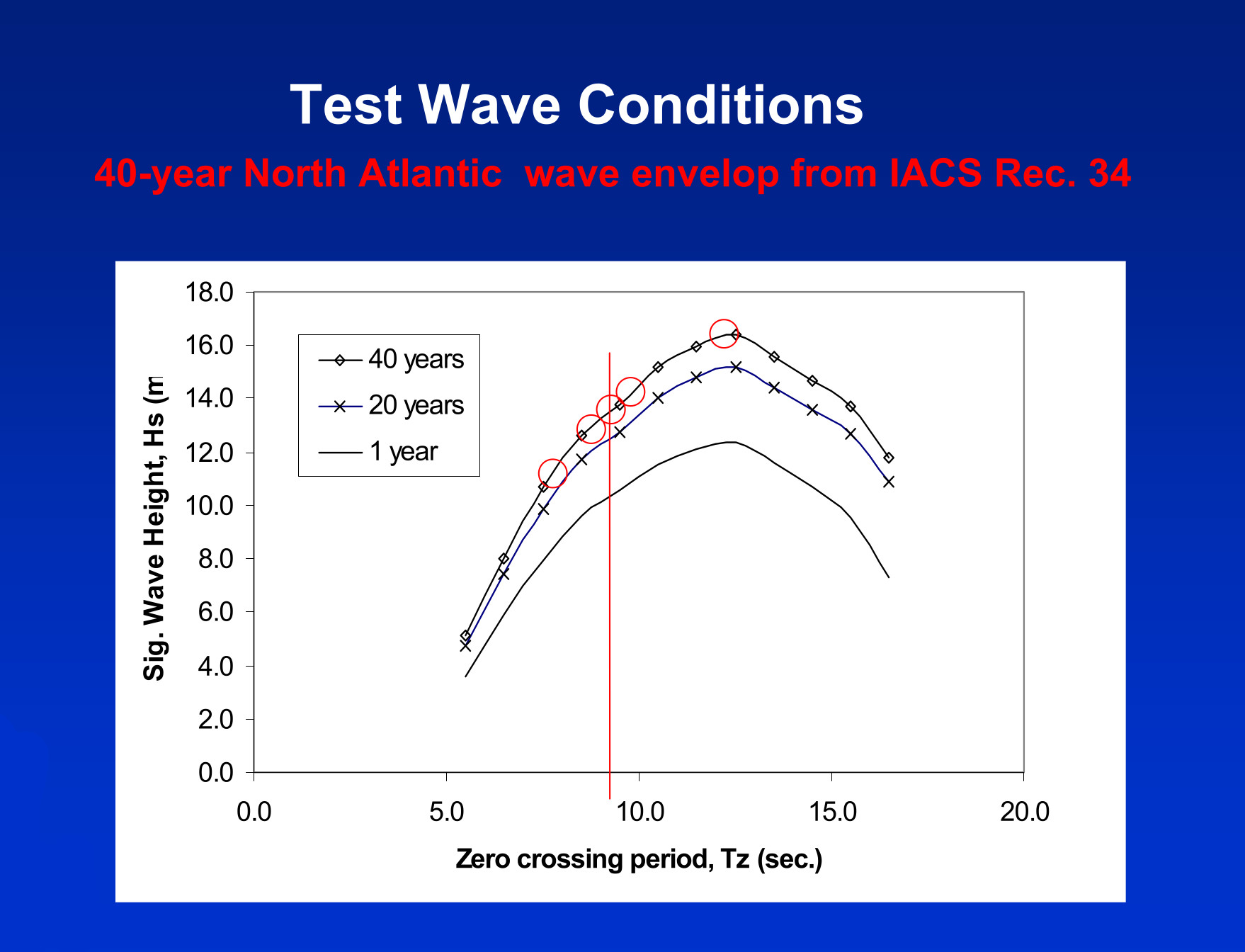 Test Wave Conditions

40-year North Atlantic wave envelop from IACS Rec. 34

18.0
16.0
14.0
12.0
10.0
8.0
6.0
4.0
2.0
0.0

Sig. Wave Height, Hs (m

40 years
20 years
1 year

0.0
5.0
10.0
15.0
20.0

Zero crossing period, Tz (sec.)